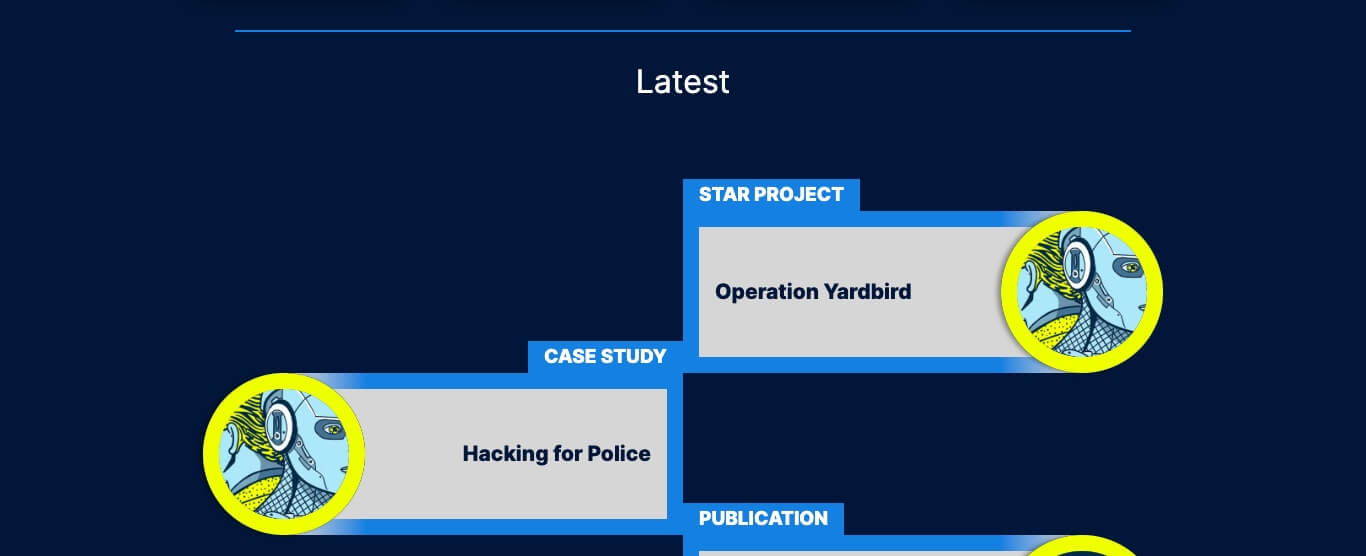 Latest

STAR PROJECT

Operation Yardbird

CASE STUDY

Hacking for Police

PUBLICATION